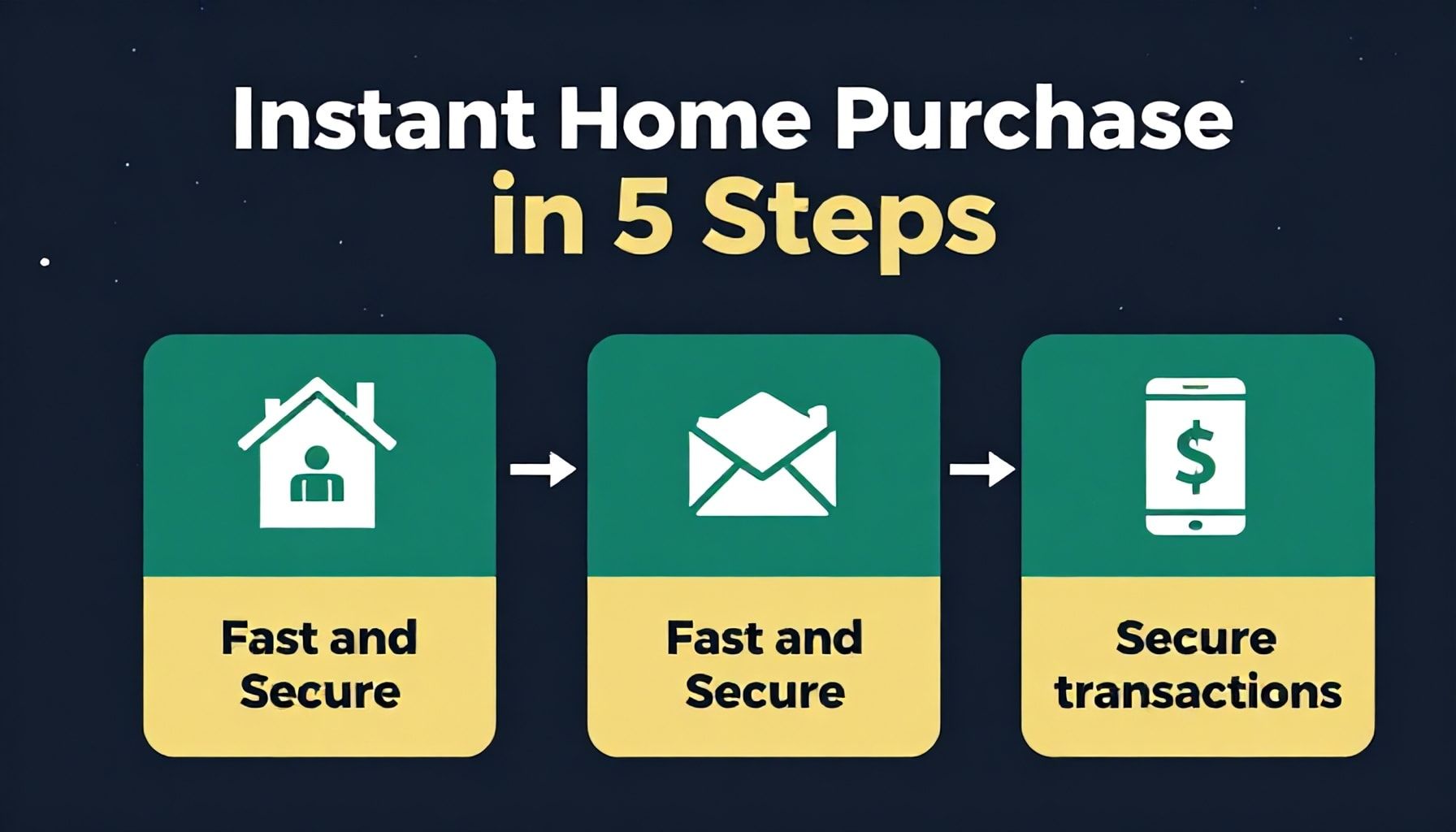 Instant Home Purchase in 5 Steps

Fast and Secure

Fast and Secure

$

Secure transactions